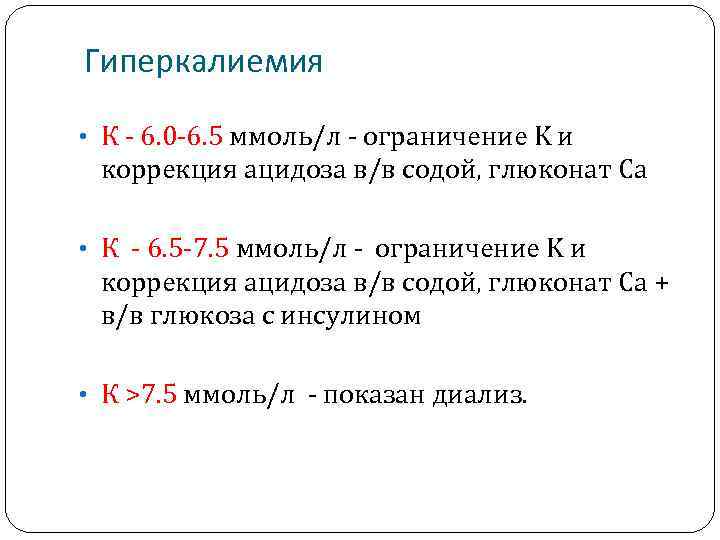 Гиперкалиемия

• К - 6.0-6.5 ммоль/л - ограничение К и коррекция ацидоза в/в содой, глюконат Са

• К - 6.5-7.5 ммоль/л - ограничение К и коррекция ацидоза в/в содой, глюконат Са + в/в глюкоза с инсулином

• К >7.5 ммоль/л - показан диализ.